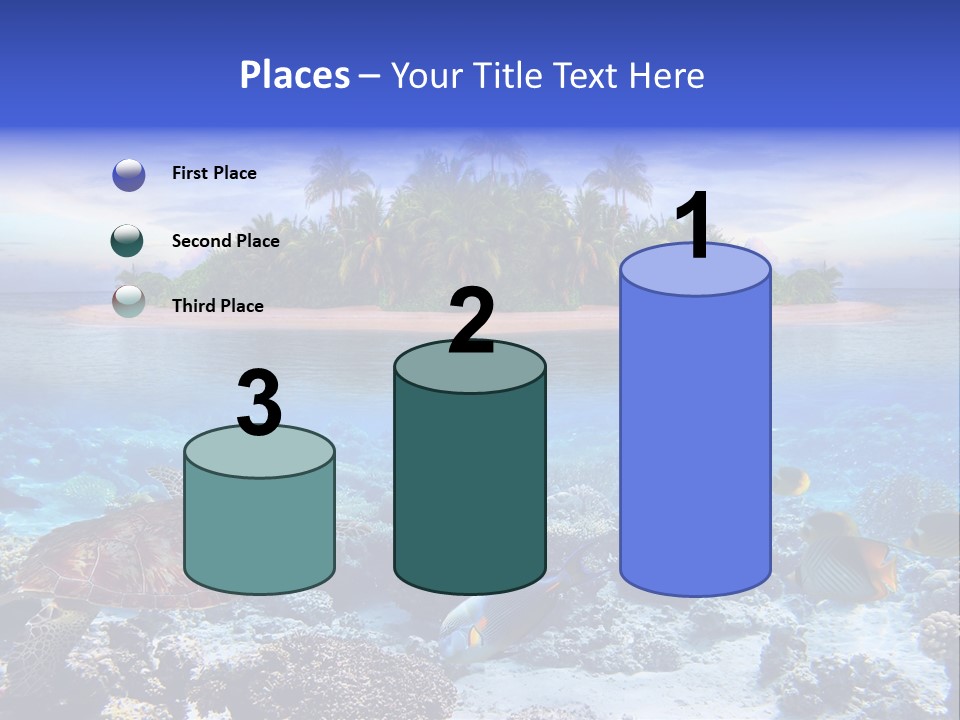 Places – Your Title Text Here

First Place

Second Place

Third Place

3

2

1